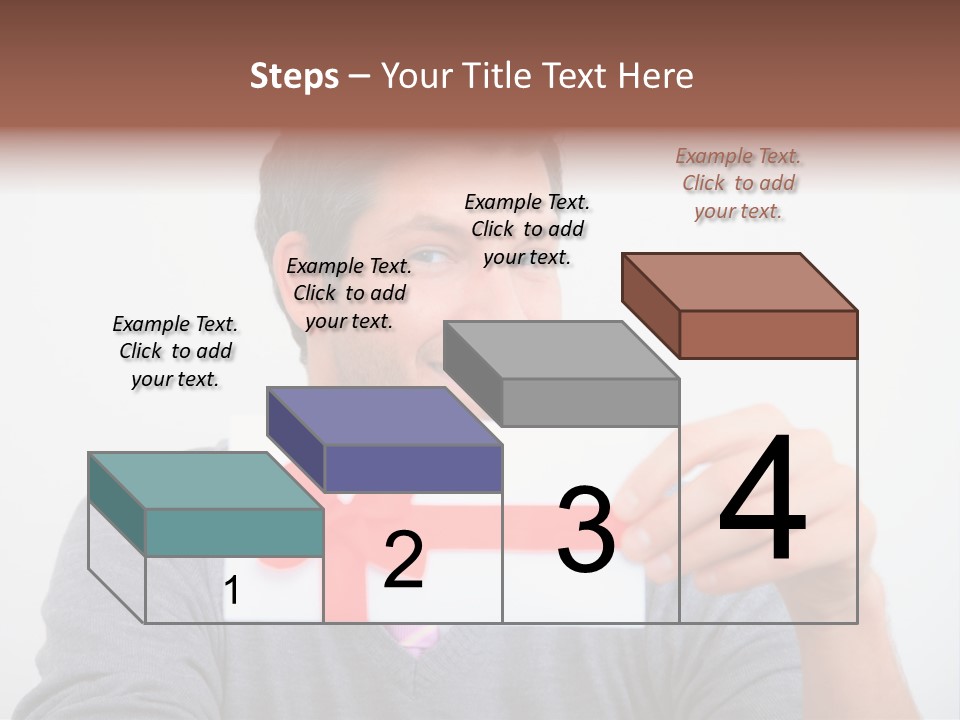 Steps – Your Title Text Here

Example Text. Click to add your text.

Example Text. Click to add your text.

Example Text. Click to add your text.

Example Text. Click to add your text.

1

2

3

4